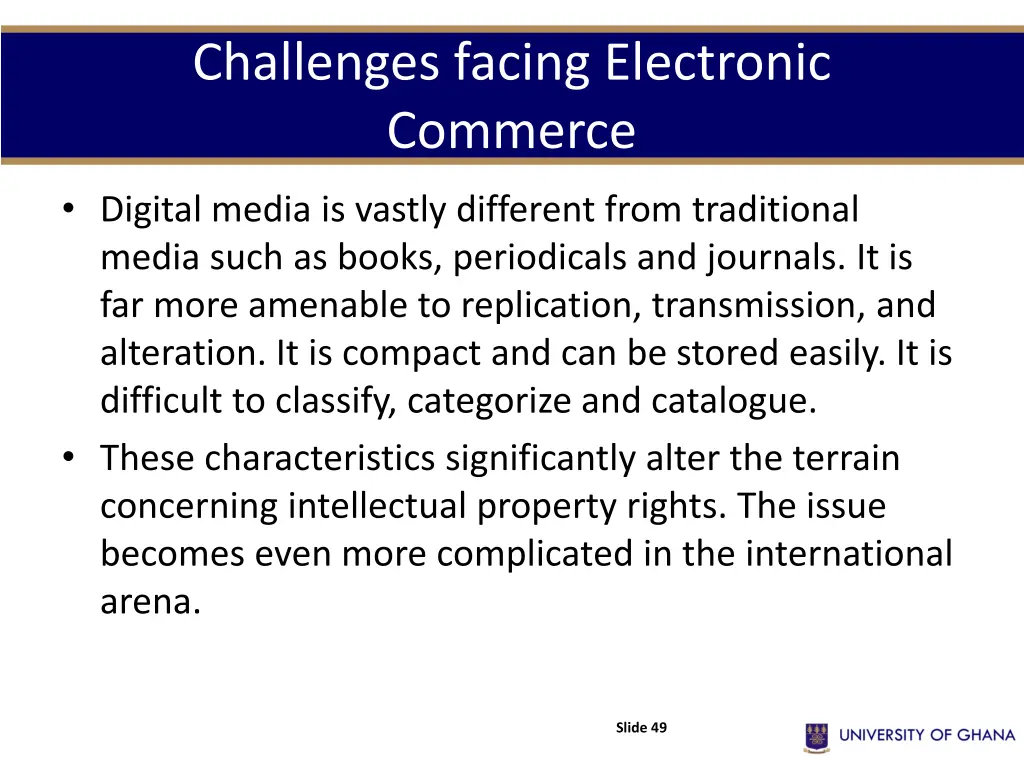 Challenges facing Electronic Commerce

• Digital media is vastly different from traditional media such as books, periodicals and journals. It is far more amenable to replication, transmission, and alteration. It is compact and can be stored easily. It is difficult to classify, categorize and catalogue.
• These characteristics significantly alter the terrain concerning intellectual property rights. The issue becomes even more complicated in the international arena.

Slide 49

UNIVERSITY OF GHANA